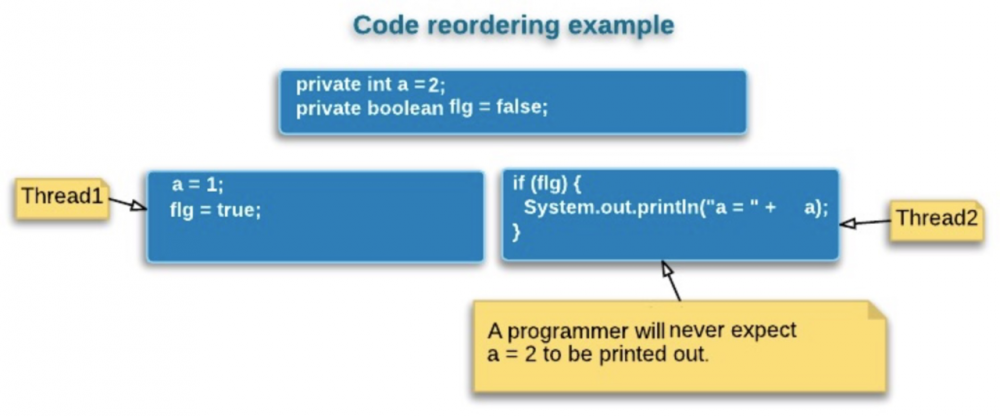 Code reordering example

private int a =2;
private boolean flg = false;

Thread1

a = 1;
flg = true;

if (flg) {
System.out.println("a = " + a);
}

Thread2

A programmer will never expect a = 2 to be printed out.